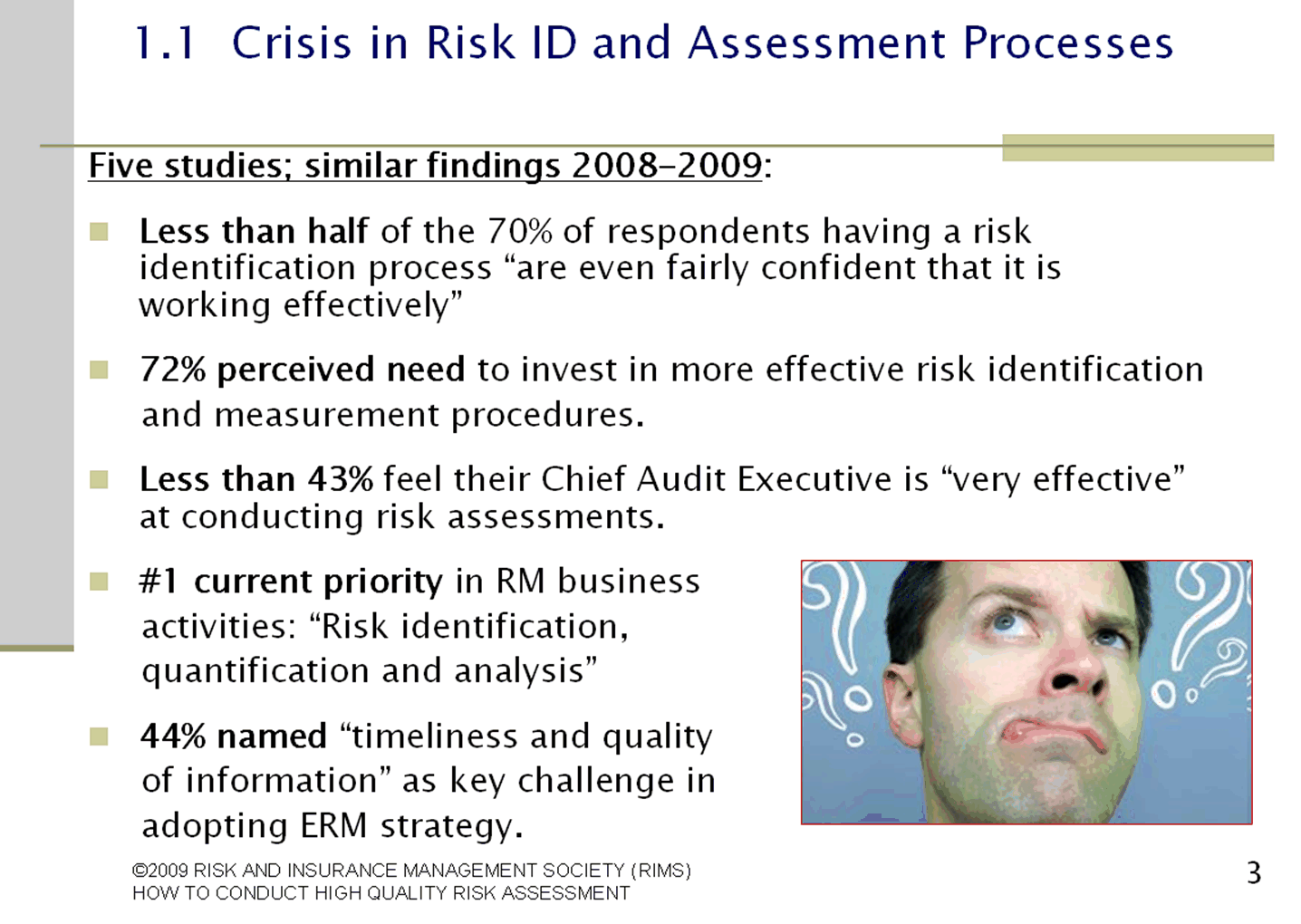 1.1 Crisis in Risk ID and Assessment Processes

Five studies; similar findings 2008-2009:

Less than half of the 70% of respondents having a risk identification process “are even fairly confident that it is working effectively”

72% perceived need to invest in more effective risk identification and measurement procedures.

Less than 43% feel their Chief Audit Executive is “very effective” at conducting risk assessments.

#1 current priority in RM business activities: “Risk identification, quantification and analysis”

44% named “timeliness and quality of information” as key challenge in adopting ERM strategy.

©2009 RISK AND INSURANCE MANAGEMENT SOCIETY (RIMS)
HOW TO CONDUCT HIGH QUALITY RISK ASSESSMENT

3